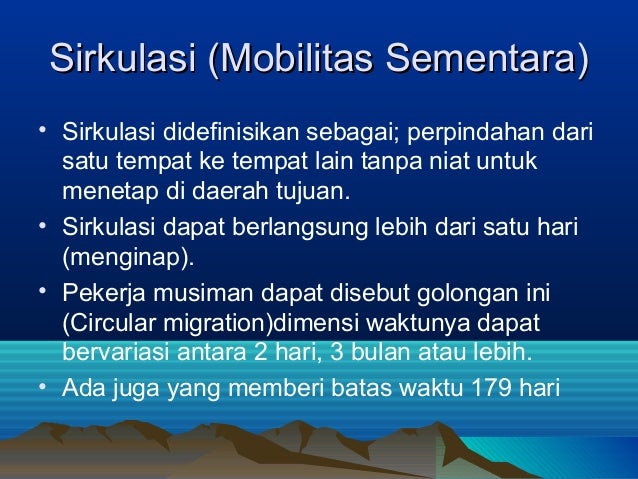 Sirkulasi (Mobilitas Sementara)

• Sirkulasi didefinisikan sebagai; perpindahan dari satu tempat ke tempat lain tanpa niat untuk menetap di daerah tujuan.

• Sirkulasi dapat berlangsung lebih dari satu hari (menginap).

• Pekerja musiman dapat disebut golongan ini (Circular migration)dimensi waktunya dapat bervariasi antara 2 hari, 3 bulan atau lebih.

• Ada juga yang memberi batas waktu 179 hari